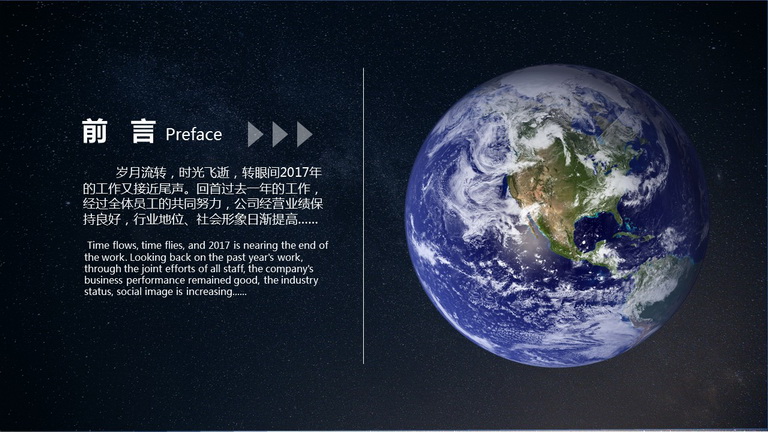 前 言 Preface

岁月流转，时光飞逝，转眼间2017年的工作又接近尾声。回首过去一年的工作，经过全体员工的共同努力，公司经营业绩保持良好，行业地位、社会形象日渐提高......

Time flows, time flies, and 2017 is nearing the end of the work. Looking back on the past year's work, through the joint efforts of all staff, the company's business performance remained good, the industry status, social image is increasing......